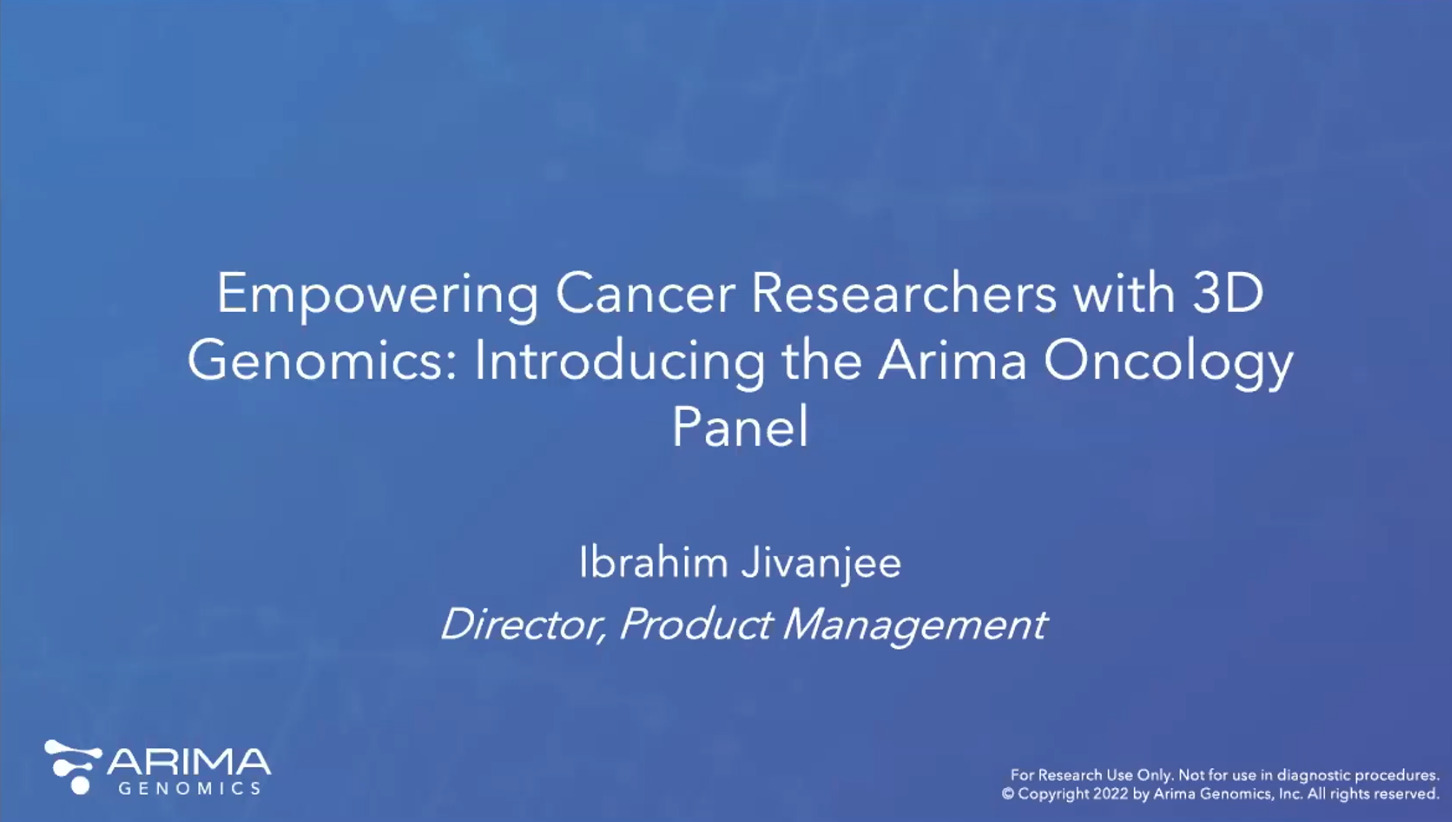 Empowering Cancer Researchers with 3D Genomics: Introducing the Arima Oncology Panel

Ibrahim Jivanjee
Director, Product Management

ARIMA
GENOMICS

For Research Use Only. Not for use in diagnostic procedures.
© Copyright 2022 by Arima Genomics, Inc. All rights reserved.